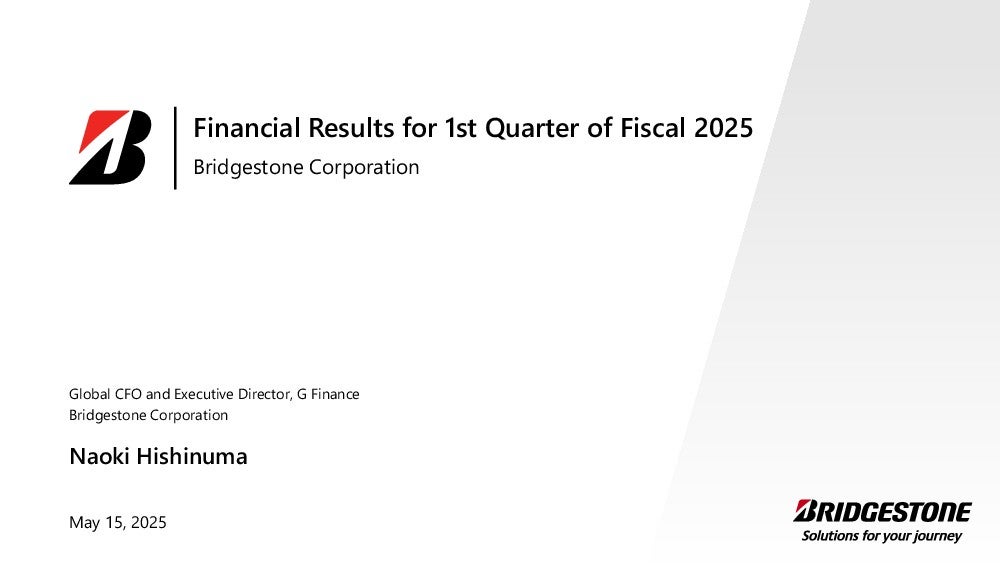 Financial Results for 1st Quarter of Fiscal 2025
Bridgestone Corporation

Global CFO and Executive Director, G Finance
Bridgestone Corporation

Naoki Hishinuma

May 15, 2025

BRIDGESTONE
Solutions for your journey